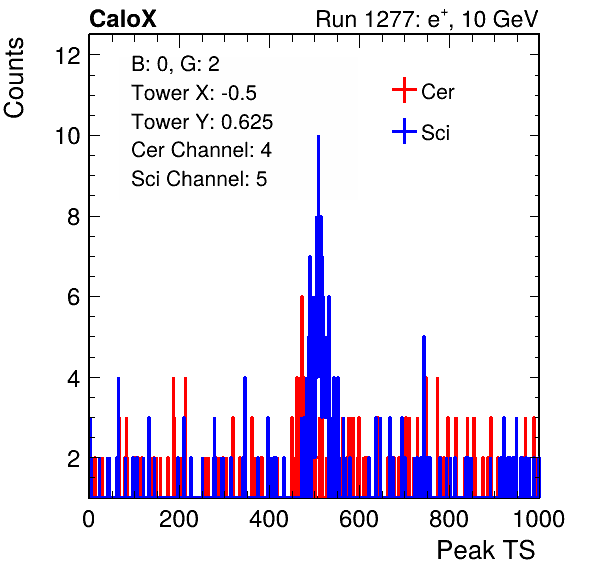 CaloX

Run 1277: $e^{+}$, 10 GeV

Counts

B: 0, G: 2
Tower X: -0.5
Tower Y: 0.625
Cer Channel: 4
Sci Channel: 5

Cer
Sci

12
10
8
6
4
2

0
200
400
600
800
1000

Peak TS